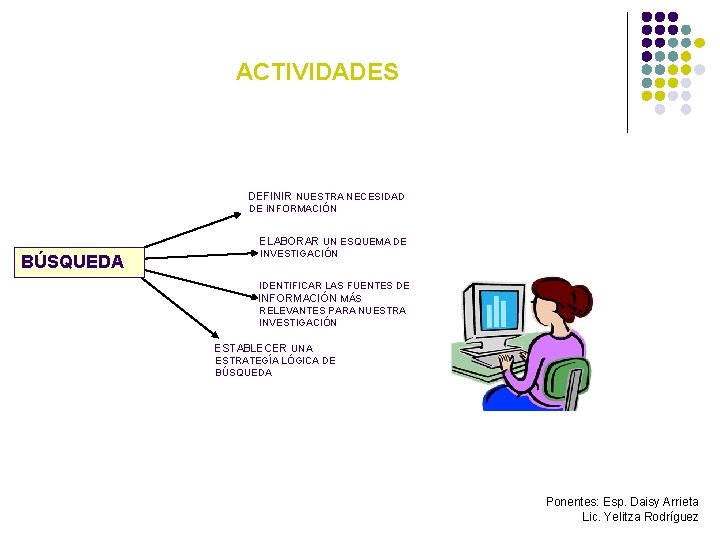 ACTIVIDADES

BÚSQUEDA

DEFINIR NUESTRA NECESIDAD DE INFORMACIÓN

ELABORAR UN ESQUEMA DE INVESTIGACIÓN

IDENTIFICAR LAS FUENTES DE INFORMACIÓN MÁS RELEVANTES PARA NUESTRA INVESTIGACIÓN

ESTABLECER UNA ESTRATEGÍA LÓGICA DE BÚSQUEDA

Ponentes: Esp. Daisy Arrieta
Lic. Yelitza Rodríguez